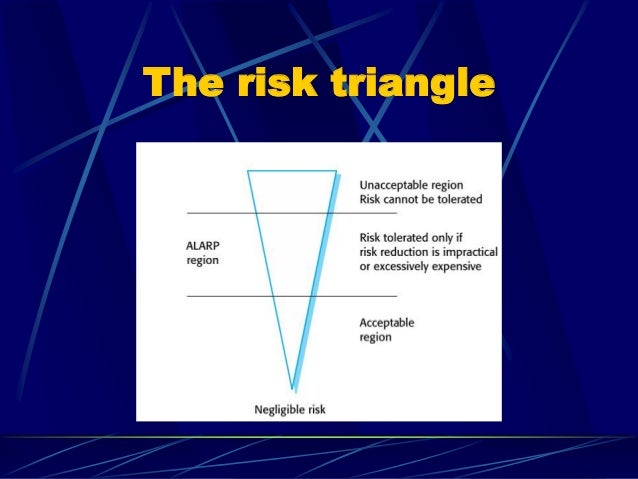 The risk triangle

Unacceptable region
Risk cannot be tolerated

ALARP
region

Risk tolerated only if
risk reduction is impractical
or excessively expensive

Acceptable
region

Negligible risk